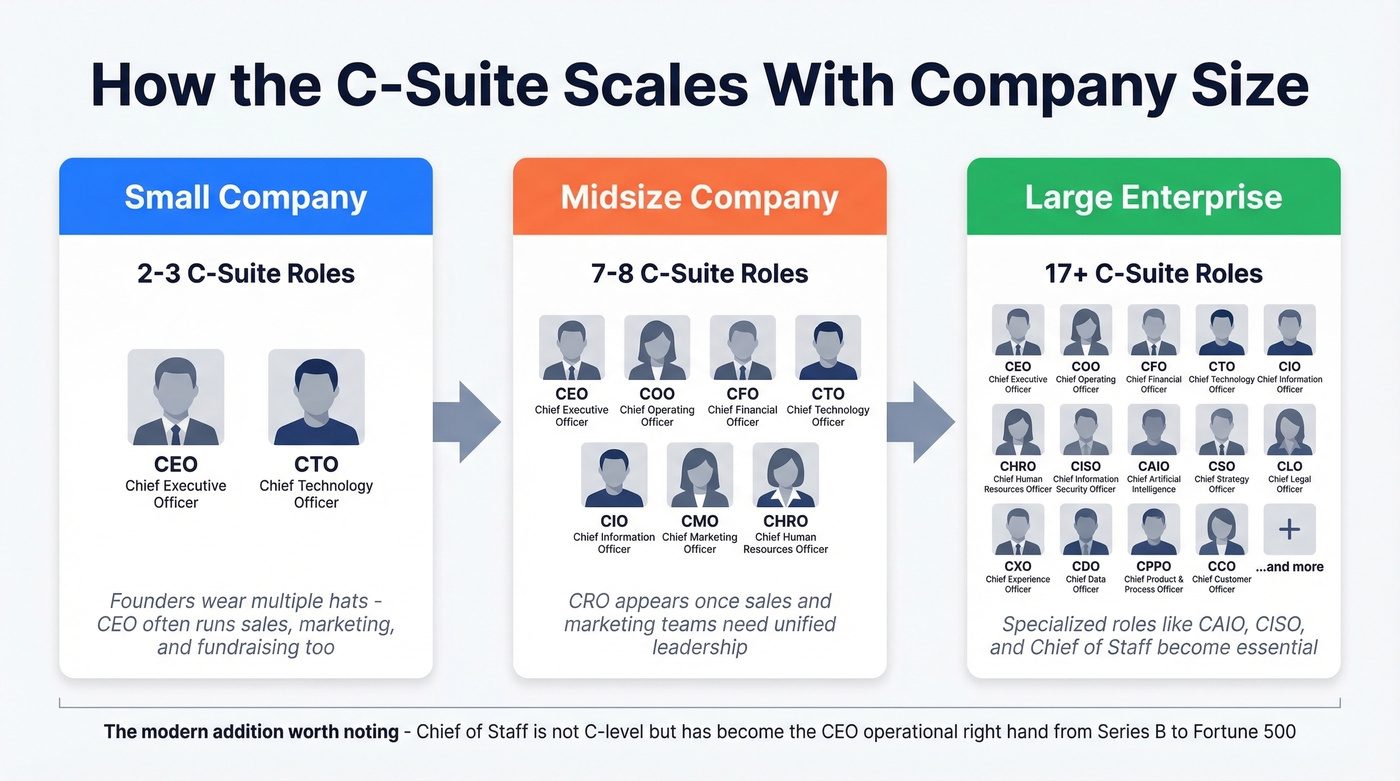 How the C-Suite Scales With Company Size

Small Company

2-3 C-Suite Roles

CEO
Chief Executive Officer

CTO
Chief Technology Officer

Founders wear multiple hats - CEO often runs sales, marketing, and fundraising too

Midsize Company

7-8 C-Suite Roles

CEO
Chief Executive Officer

COO
Chief Operating Officer

CFO
Chief Financial Officer

CTO
Chief Technology Officer

CIO
Chief Information Officer

CMO
Chief Marketing Officer

CHRO
Chief Human Resources Officer

CRO appears once sales and marketing teams need unified leadership

Large Enterprise

17+ C-Suite Roles

CEO
Chief Executive Officer

COO
Chief Operating Officer

CFO
Chief Financial Officer

CTO
Chief Technology Officer

CIO
Chief Information Officer

CHRO
Chief Human Resources Officer

CISO
Chief Information Security Officer

CAIO
Chief Artificial Intelligence

CSO
Chief Strategy Officer

CLO
Chief Legal Officer

CXO
Chief Experience Officer

CDO
Chief Data Officer

CPPO
Chief Product & Process Officer

CCO
Chief Customer Officer

+
...and more

Specialized roles like CAIO, CISO, and Chief of Staff become essential

The modern addition worth noting - Chief of Staff is not C-level but has become the CEO operational right hand from Series B to Fortune 500